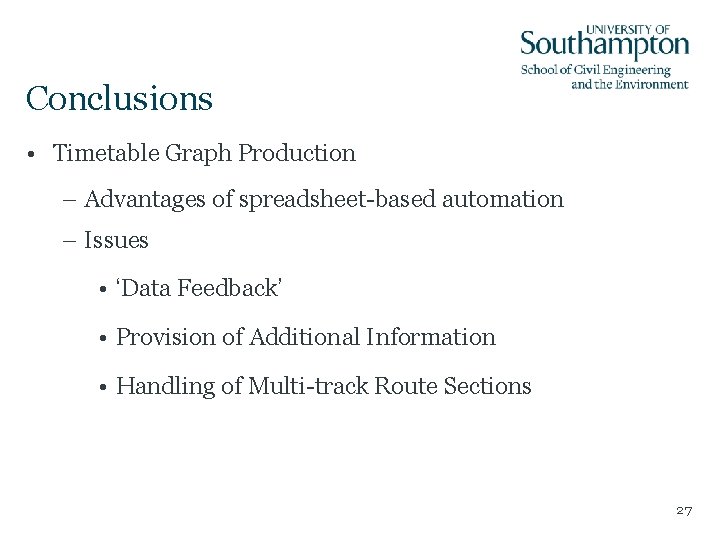 UNIVERSITY OF
Southampton
School of Civil Engineering
and the Environment

Conclusions

• Timetable Graph Production

– Advantages of spreadsheet-based automation

– Issues

• ‘Data Feedback’

• Provision of Additional Information

• Handling of Multi-track Route Sections

27